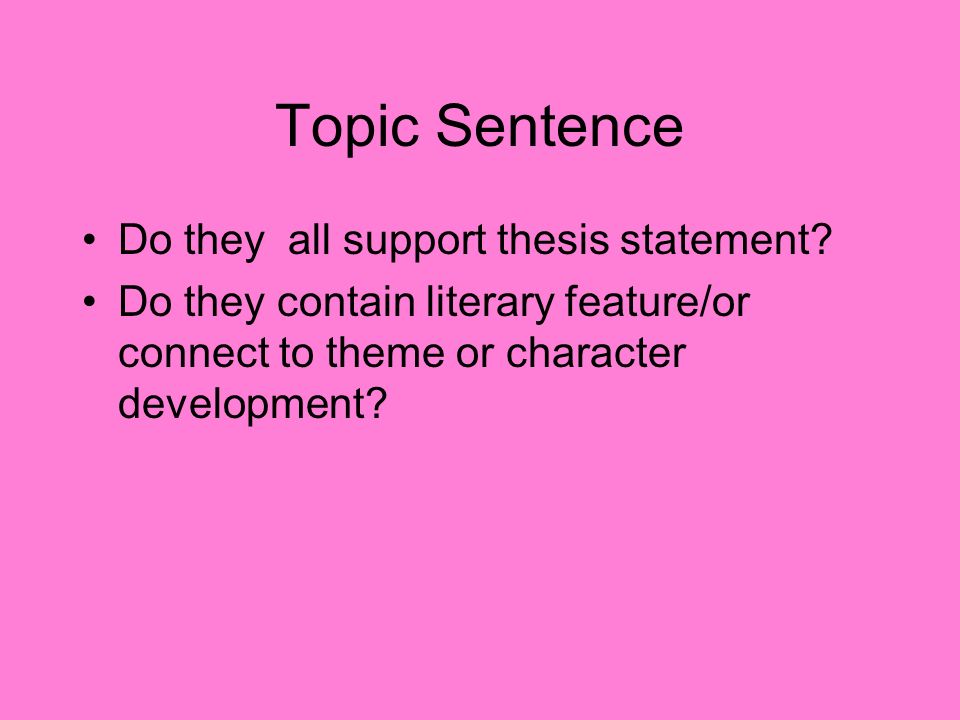 Topic Sentence

• Do they  all support thesis statement?
• Do they contain literary feature/or connect to theme or character development?